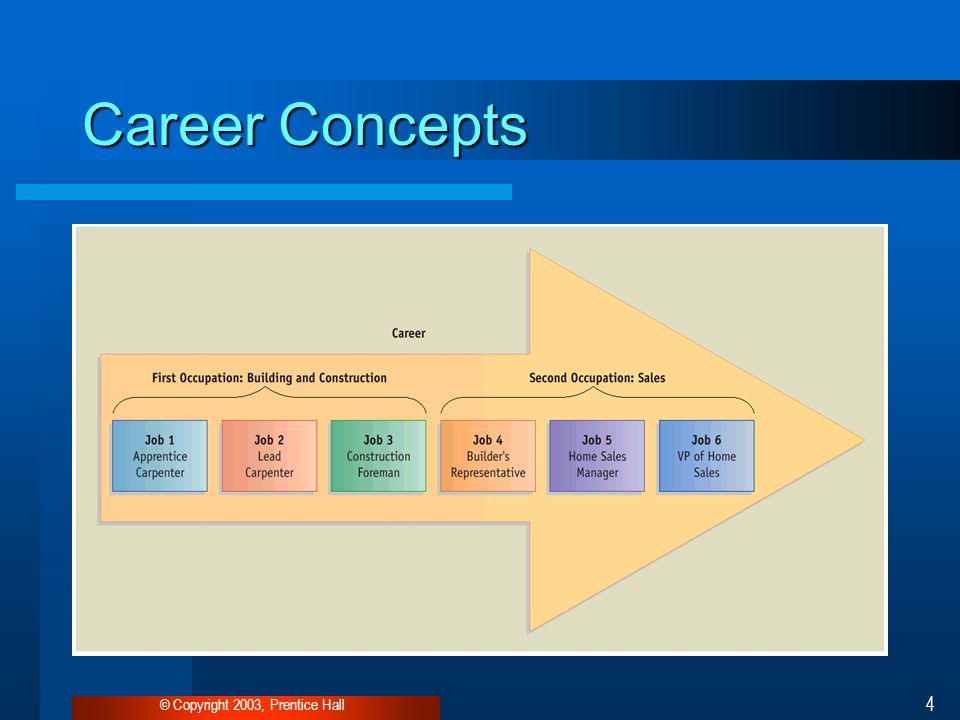 Career Concepts

Career

First Occupation: Building and Construction

Second Occupation: Sales

Job 1
Apprentice Carpenter

Job 2
Lead Carpenter

Job 3
Construction Foreman

Job 4
Builder's Representative

Job 5
Home Sales Manager

Job 6
VP of Home Sales

© Copyright 2003, Prentice Hall

4